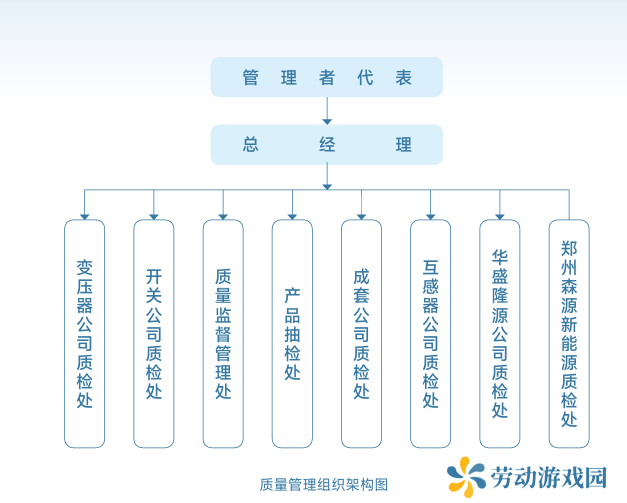 管理者代表

总经理

变压器公司质检处

开关公司质检处

质量监督管理处

产品抽检处

成套公司质检处

互感器公司质检处

华盛隆源公司质检处

郑州森源新能源质检处

质量管理组织架构图

劳动游戏园